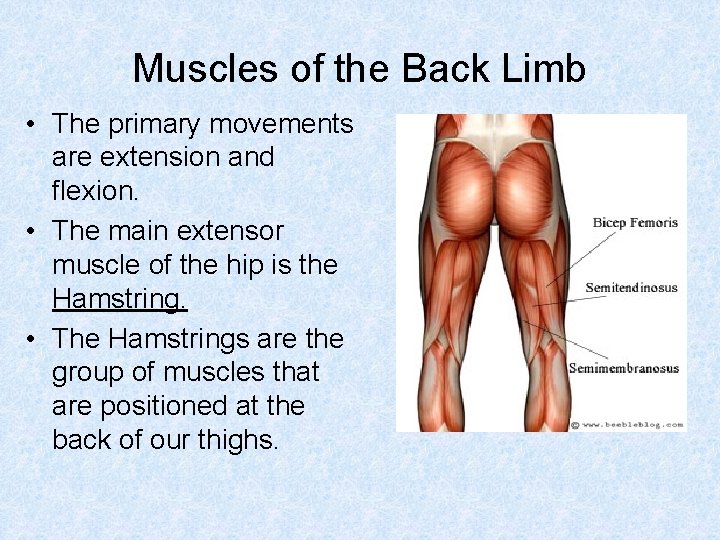 Muscles of the Back Limb

• The primary movements are extension and flexion.
• The main extensor muscle of the hip is the Hamstring.
• The Hamstrings are the group of muscles that are positioned at the back of our thighs.

Bicep Femoris
Semitendinosus
Semimembranosus
© www.beebleblog.com